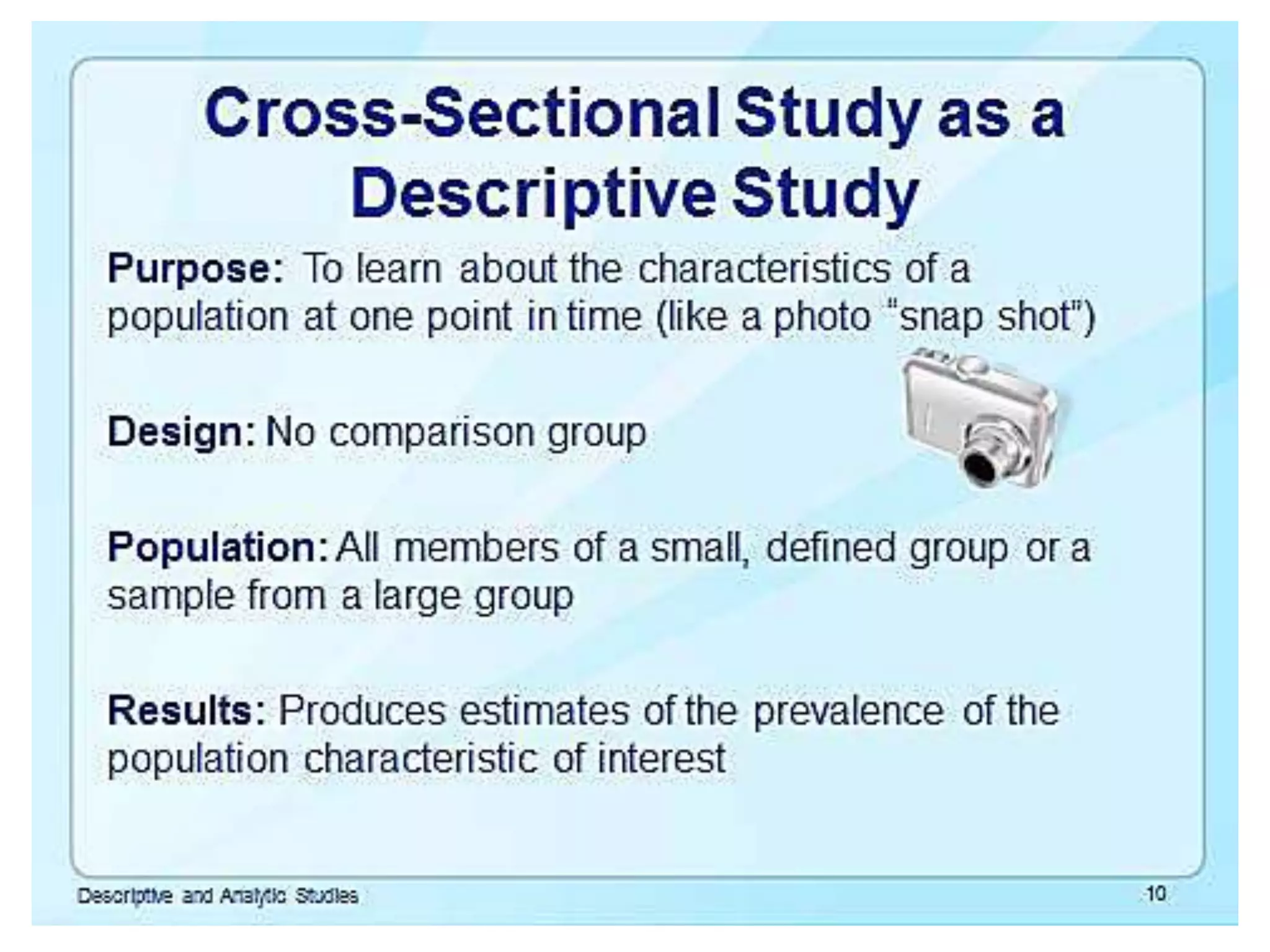 Cross-Sectional Study as a Descriptive Study

Purpose: To learn about the characteristics of a population at one point in time (like a photo "snap shot")

Design: No comparison group

Population: All members of a small, defined group or a sample from a large group

Results: Produces estimates of the prevalence of the population characteristic of interest

Descriptive and Analytic Studies

10